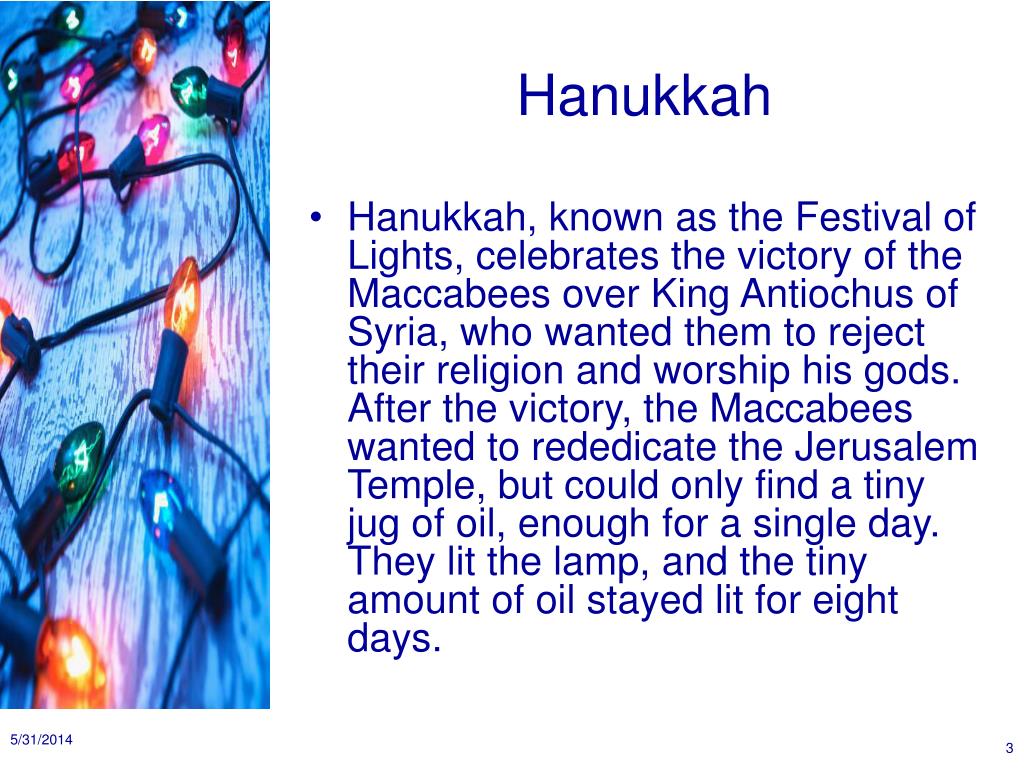 Hanukkah

• Hanukkah, known as the Festival of Lights, celebrates the victory of the Maccabees over King Antiochus of Syria, who wanted them to reject their religion and worship his gods. After the victory, the Maccabees wanted to rededicate the Jerusalem Temple, but could only find a tiny jug of oil, enough for a single day. They lit the lamp, and the tiny amount of oil stayed lit for eight days.

5/31/2014

3